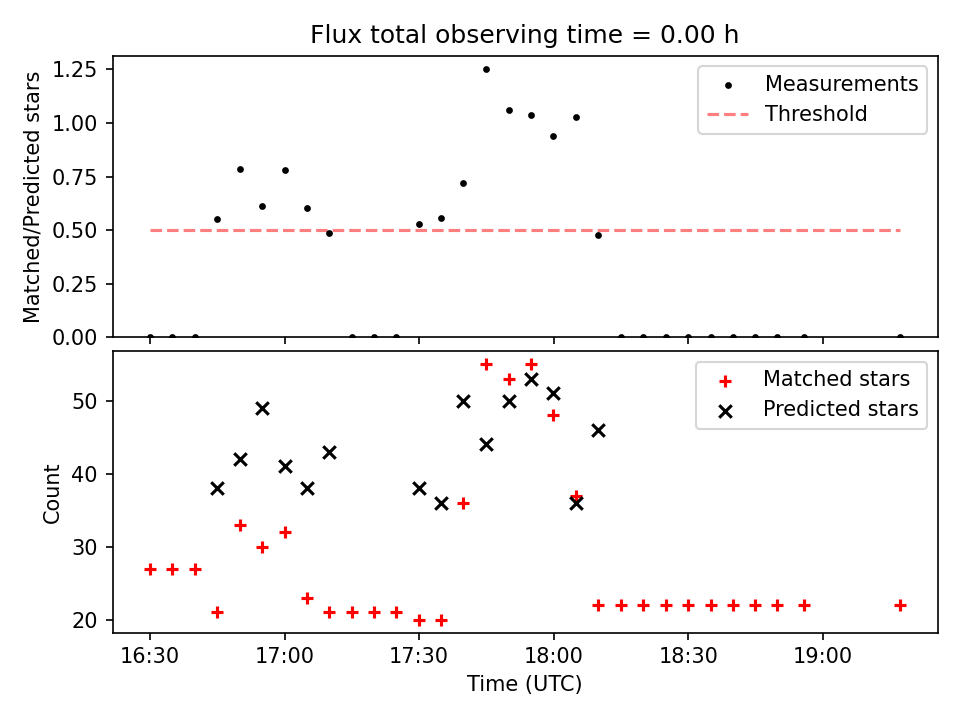 Flux total observing time = 0.00 h

Matched/Predicted stars

1.25
1.00
0.75
0.50
0.25
0.00

Measurements
Threshold

Count

50
40
30
20

Matched stars
Predicted stars

16:30
17:00
17:30
18:00
18:30
19:00

Time (UTC)